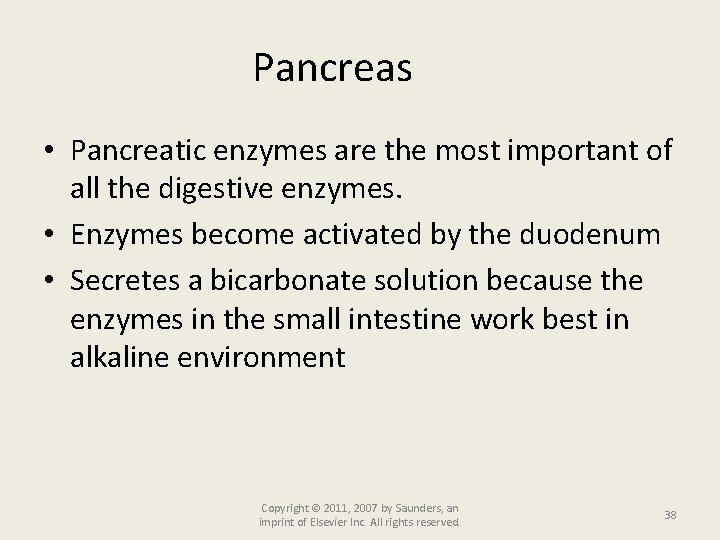 Pancreas

• Pancreatic enzymes are the most important of all the digestive enzymes.
• Enzymes become activated by the duodenum
• Secretes a bicarbonate solution because the enzymes in the small intestine work best in alkaline environment

Copyright © 2011, 2007 by Saunders, an imprint of Elsevier Inc. All rights reserved.

38